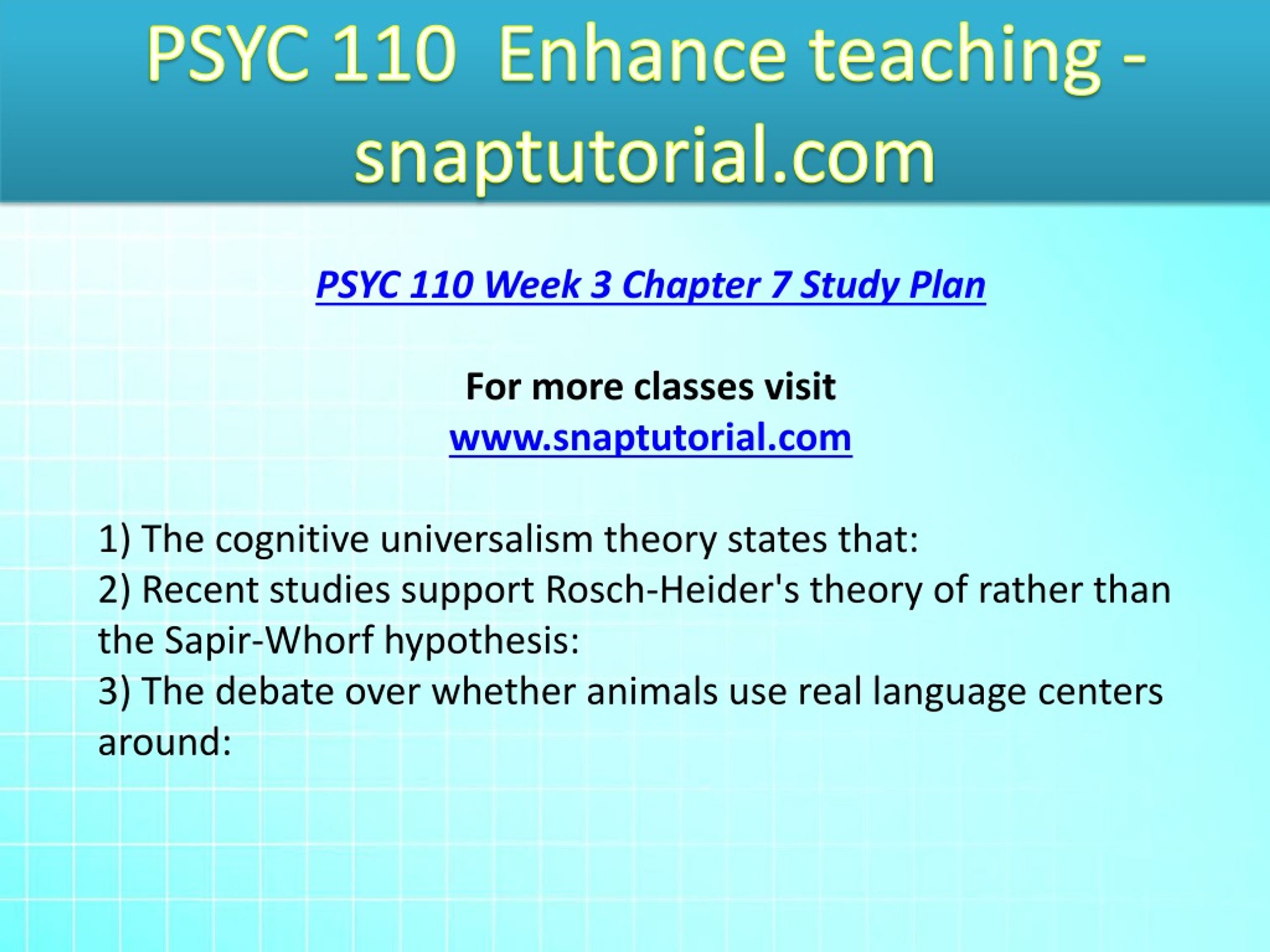 PSYC 110 Enhance teaching - snaptutorial.com

PSYC 110 Week 3 Chapter 7 Study Plan

For more classes visit
www.snaptutorial.com

1) The cognitive universalism theory states that:
2) Recent studies support Rosch-Heider's theory of rather than the Sapir-Whorf hypothesis:
3) The debate over whether animals use real language centers around: